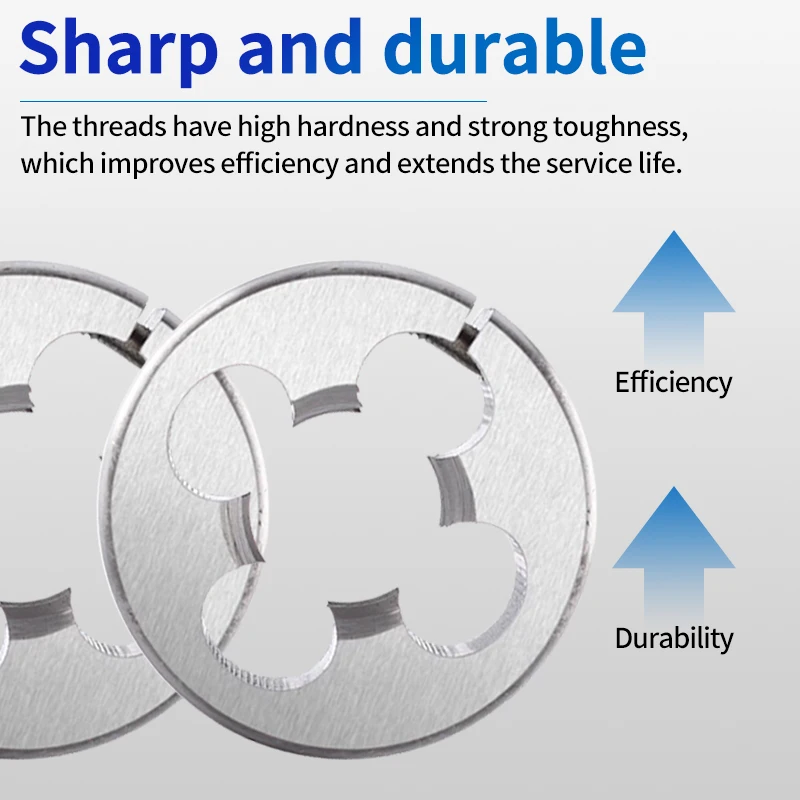 Sharp and durable

The threads have high hardness and strong toughness, which improves efficiency and extends the service life.

Efficiency

Durability